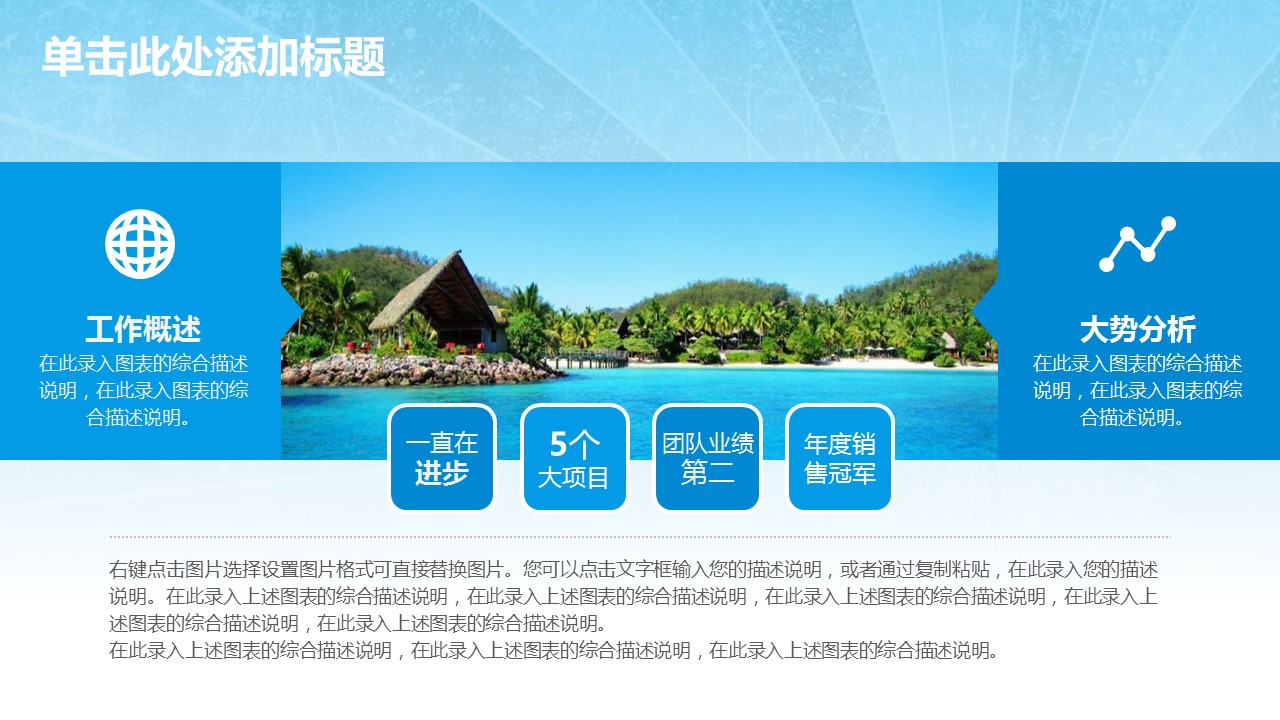 单击此处添加标题

工作概述
在此录入图表的综合描述说明，在此录入图表的综合描述说明。

大势分析
在此录入图表的综合描述说明，在此录入图表的综合描述说明。

一直在进步

5个大项目

团队业绩第二

年度销售冠军

右键点击图片选择设置图片格式可直接替换图片。您可以点击文字框输入您的描述说明，或者通过复制粘贴，在此录入您的描述说明。在此录入上述图表的综合描述说明，在此录入上述图表的综合描述说明，在此录入上述图表的综合描述说明，在此录入上述图表的综合描述说明，在此录入上述图表的综合描述说明。
在此录入上述图表的综合描述说明，在此录入上述图表的综合描述说明，在此录入上述图表的综合描述说明。